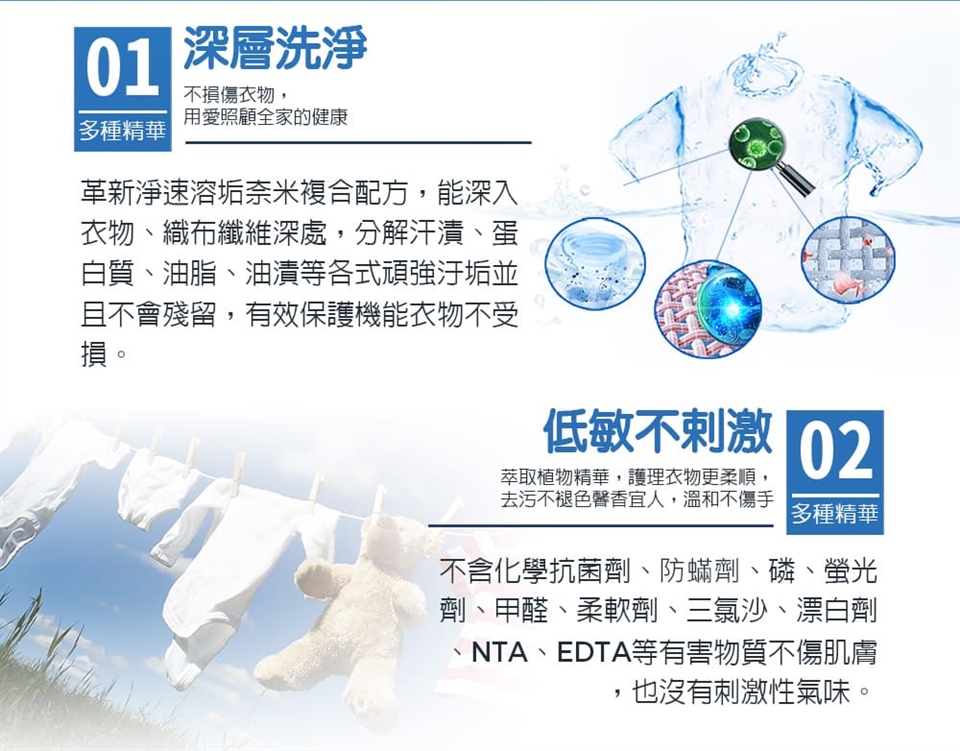 01
多種精華
深層洗淨
不損傷衣物，
用愛照顧全家的健康

革新淨速溶垢奈米複合配方，能深入衣物、織布纖維深處，分解汗漬、蛋白質、油脂、油漬等各式頑強汙垢並且不會殘留，有效保護機能衣物不受損。

低敏不刺激
萃取植物精華，護理衣物更柔順，
去污不褪色馨香宜人，溫和不傷手
02
多種精華

不含化學抗菌劑、防蟎劑、磷、螢光劑、甲醛、柔軟劑、三氯沙、漂白劑、NTA、EDTA等有害物質不傷肌膚，也沒有刺激性氣味。